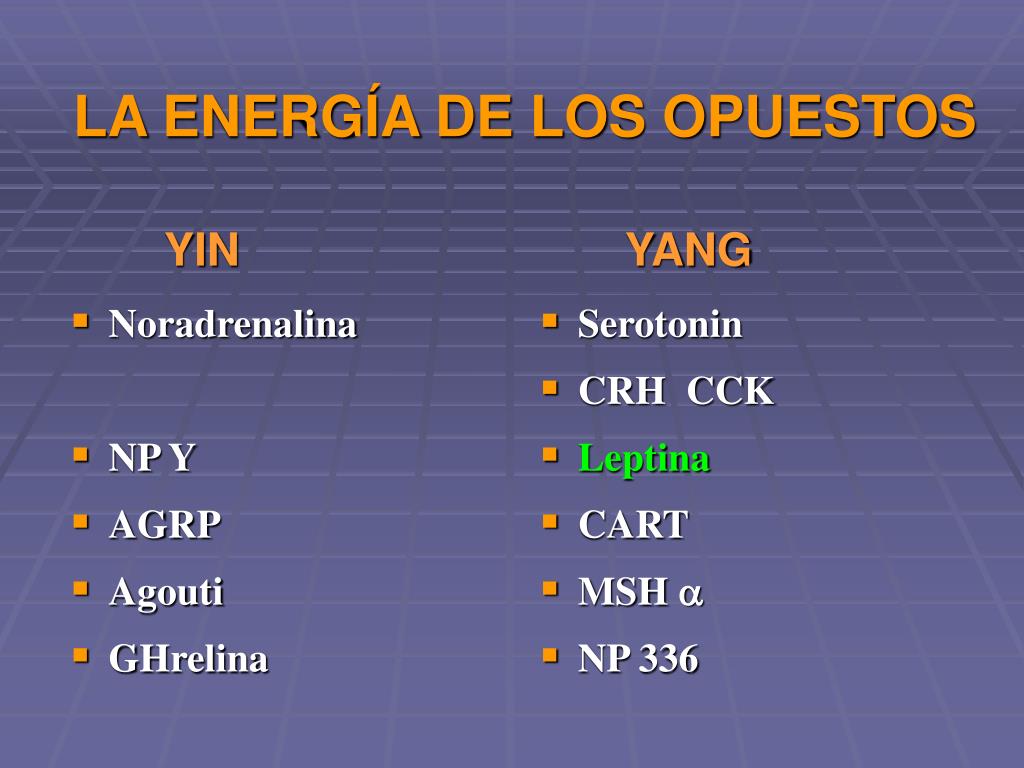 LA ENERGÍA DE LOS OPUESTOS

YIN

- Noradrenalina
- NP Y
- AGRP
- Agouti
- GHrelina

YANG

- Serotonin
- CRH CCK
- Leptina
- CART
- MSH $\alpha$
- NP 336